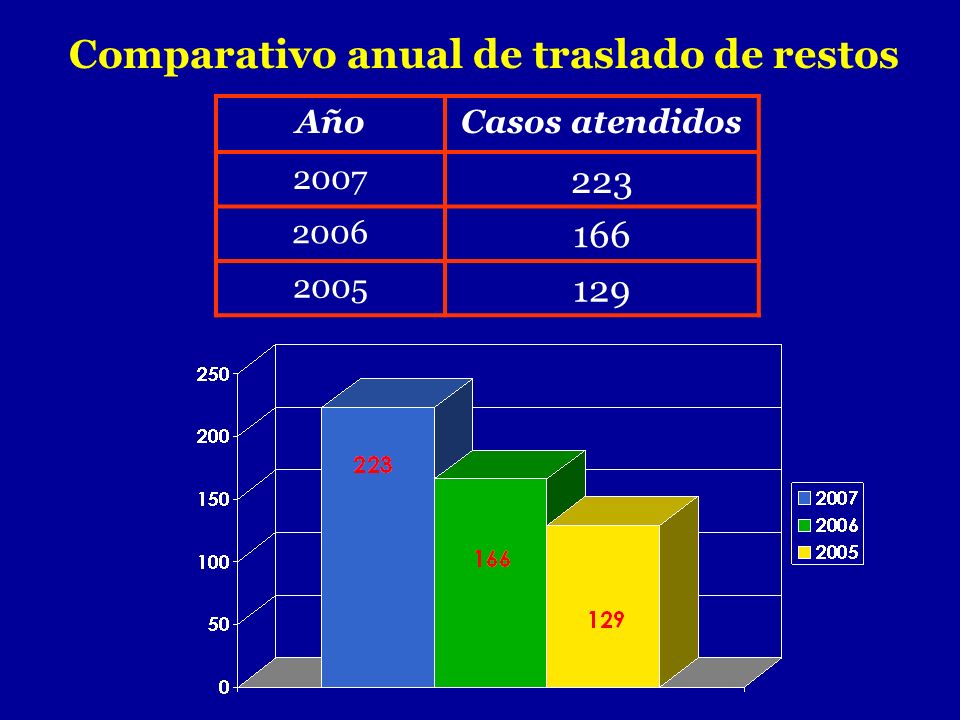 Comparativo anual de traslado de restos

| Año | Casos atendidos |
|---|---|
| 2007 | 223 |
| 2006 | 166 |
| 2005 | 129 |

250
200
150
100
50
0

223
166
129

2007
2006
2005